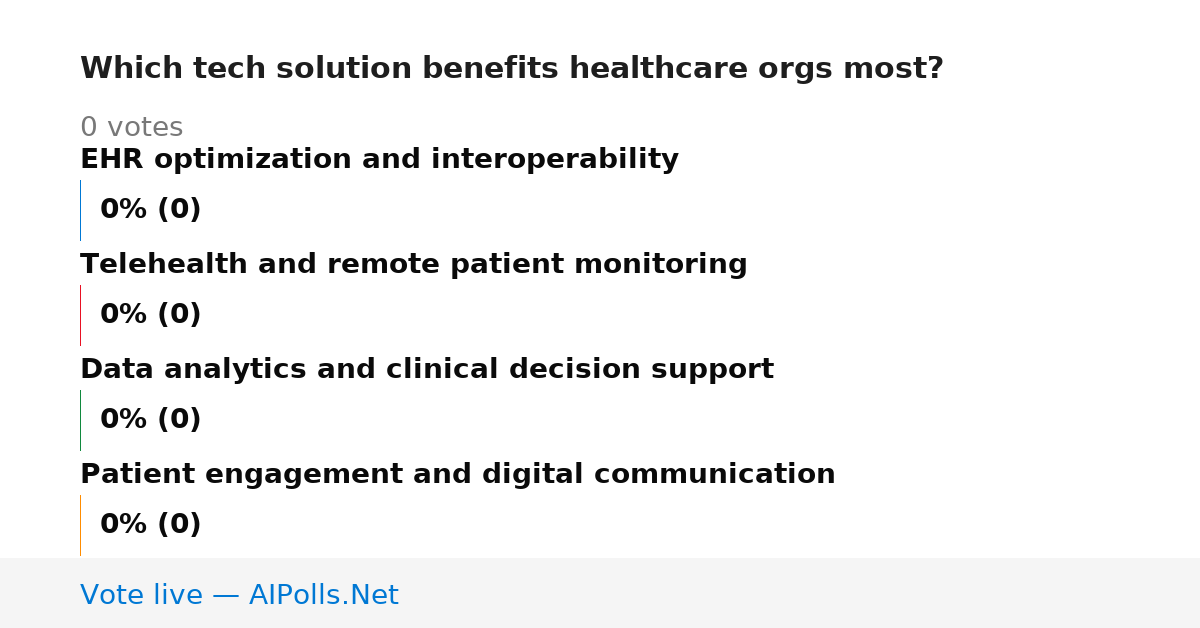 Which tech solution benefits healthcare orgs most?

0 votes

EHR optimization and interoperability

0% (0)

Telehealth and remote patient monitoring

0% (0)

Data analytics and clinical decision support

0% (0)

Patient engagement and digital communication

0% (0)

Vote live — AIPolls.Net